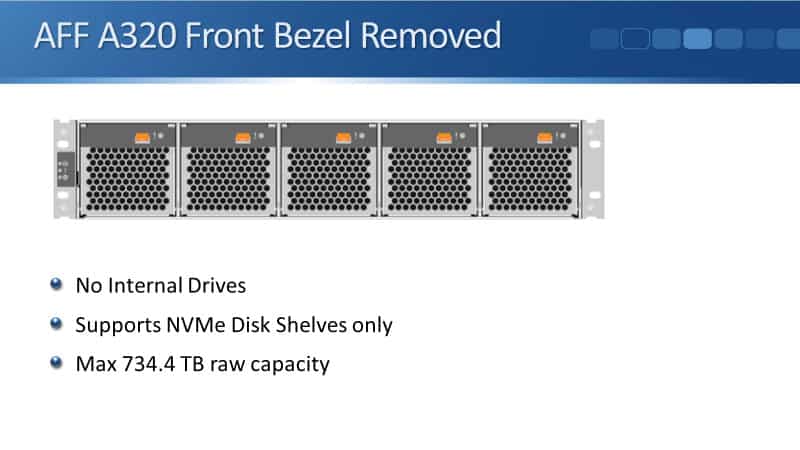 AFF A320 Front Bezel Removed

No Internal Drives

Supports NVMe Disk Shelves only

Max 734.4 TB raw capacity